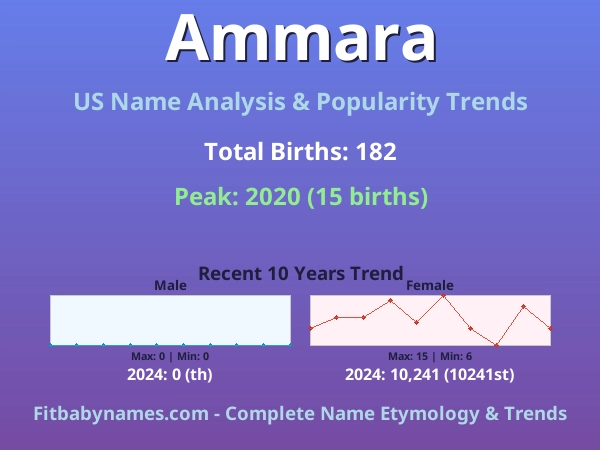 Ammara

US Name Analysis & Popularity Trends

Total Births: 182

Peak: 2020 (15 births)

Recent 10 Years Trend

Male

Max: 0 | Min: 0

2024: 0 (th)

Female

Max: 15 | Min: 6

2024: 10,241 (10241st)

Fitbabynames.com - Complete Name Etymology & Trends